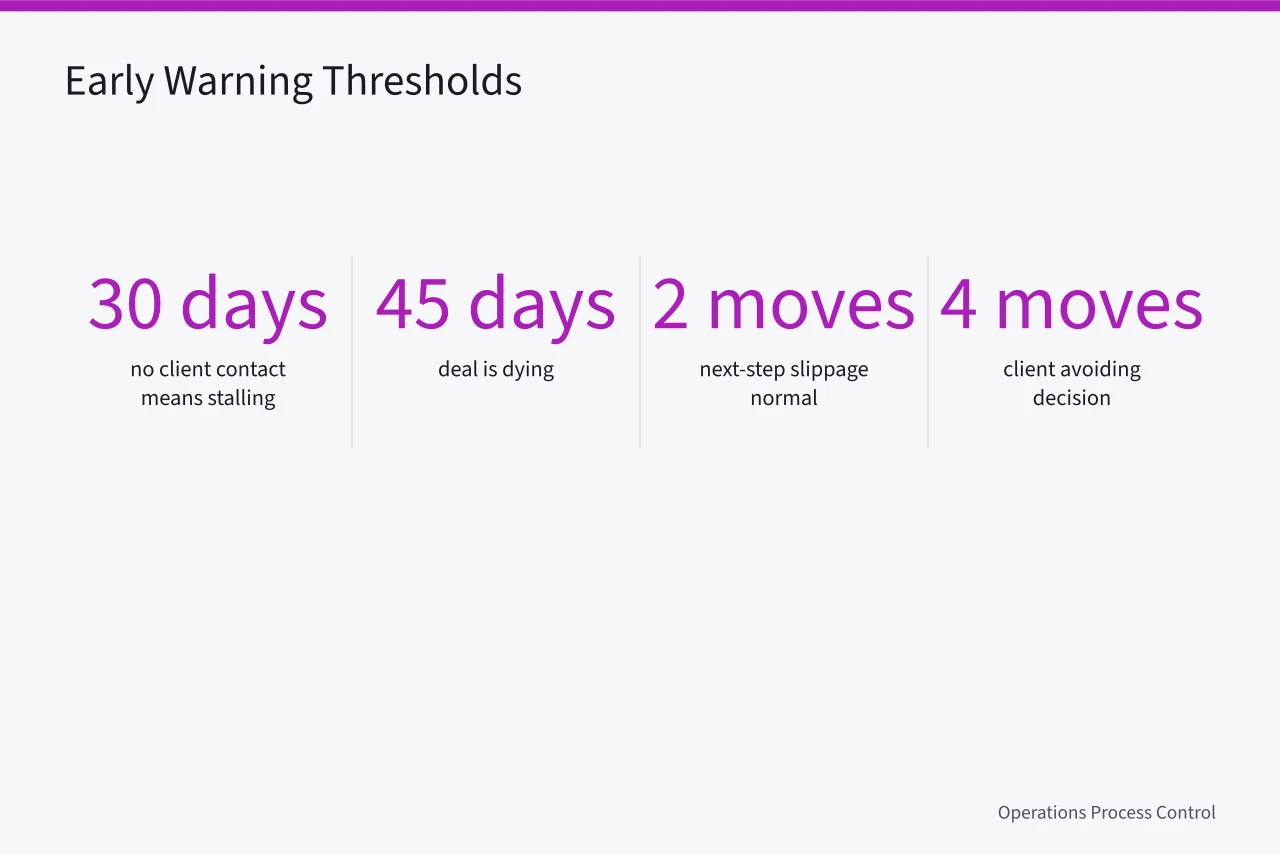 Early Warning Thresholds

30 days
no client contact means stalling

45 days
deal is dying

2 moves
next-step slippage normal

4 moves
client avoiding decision

Operations Process Control